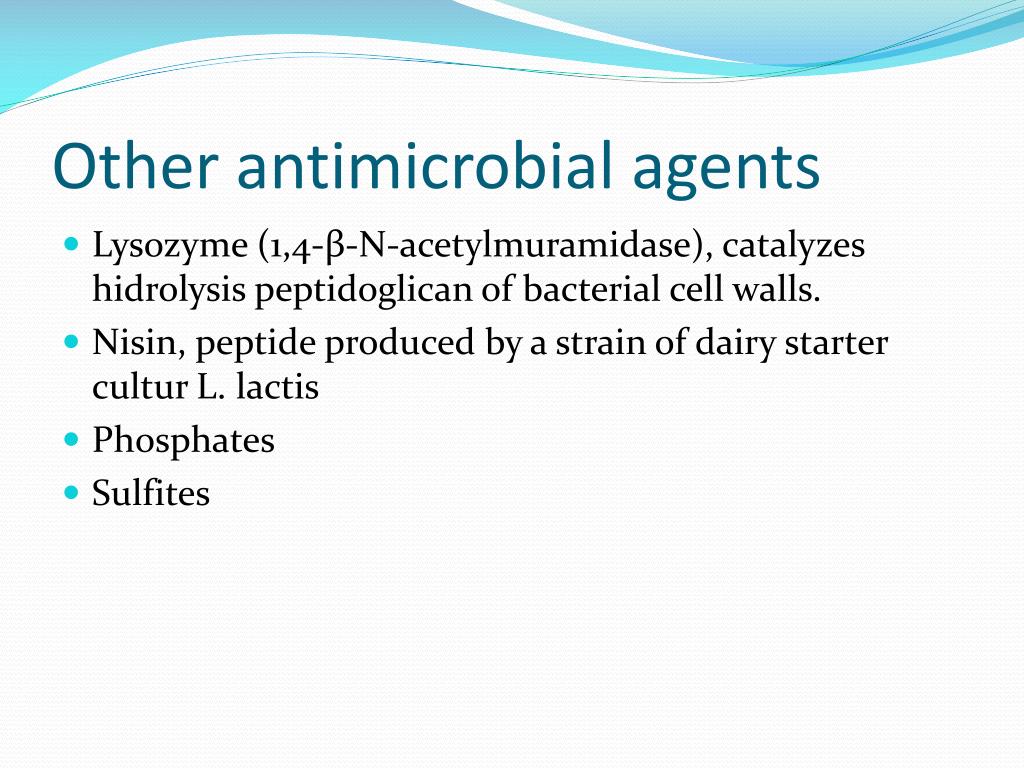 Other antimicrobial agents

- Lysozyme (1,4-β-N-acetylmuramidase), catalyzes hidrolysis peptidoglican of bacterial cell walls.
- Nisin, peptide produced by a strain of dairy starter cultur L. lactis
- Phosphates
- Sulfites